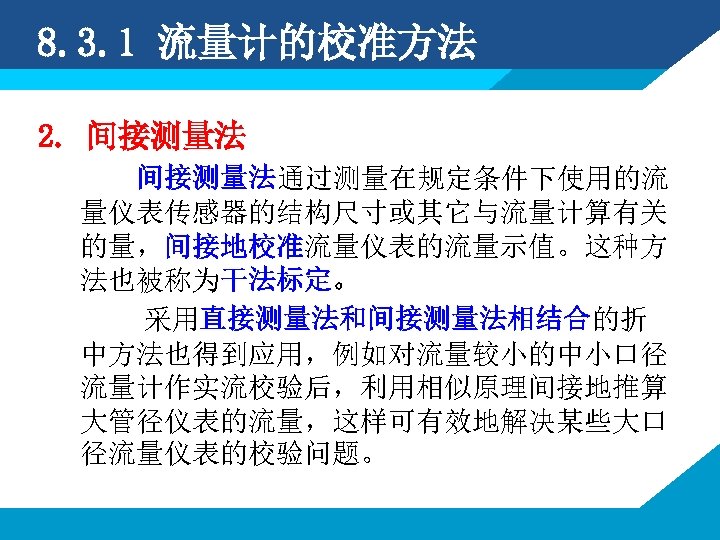 8.3.1 流量计的校准方法

2. 间接测量法

间接测量法通过测量在规定条件下使用的流量仪表传感器的结构尺寸或其它与流量计算有关的量，间接地校准流量仪表的流量示值。这种方法也被称为干法标定。

采用直接测量法和间接测量法相结合的折中方法也得到应用，例如对流量较小的中小口径流量计作实流校验后，利用相似原理间接地推算大管径仪表的流量，这样可有效地解决某些大口径流量仪表的校验问题。